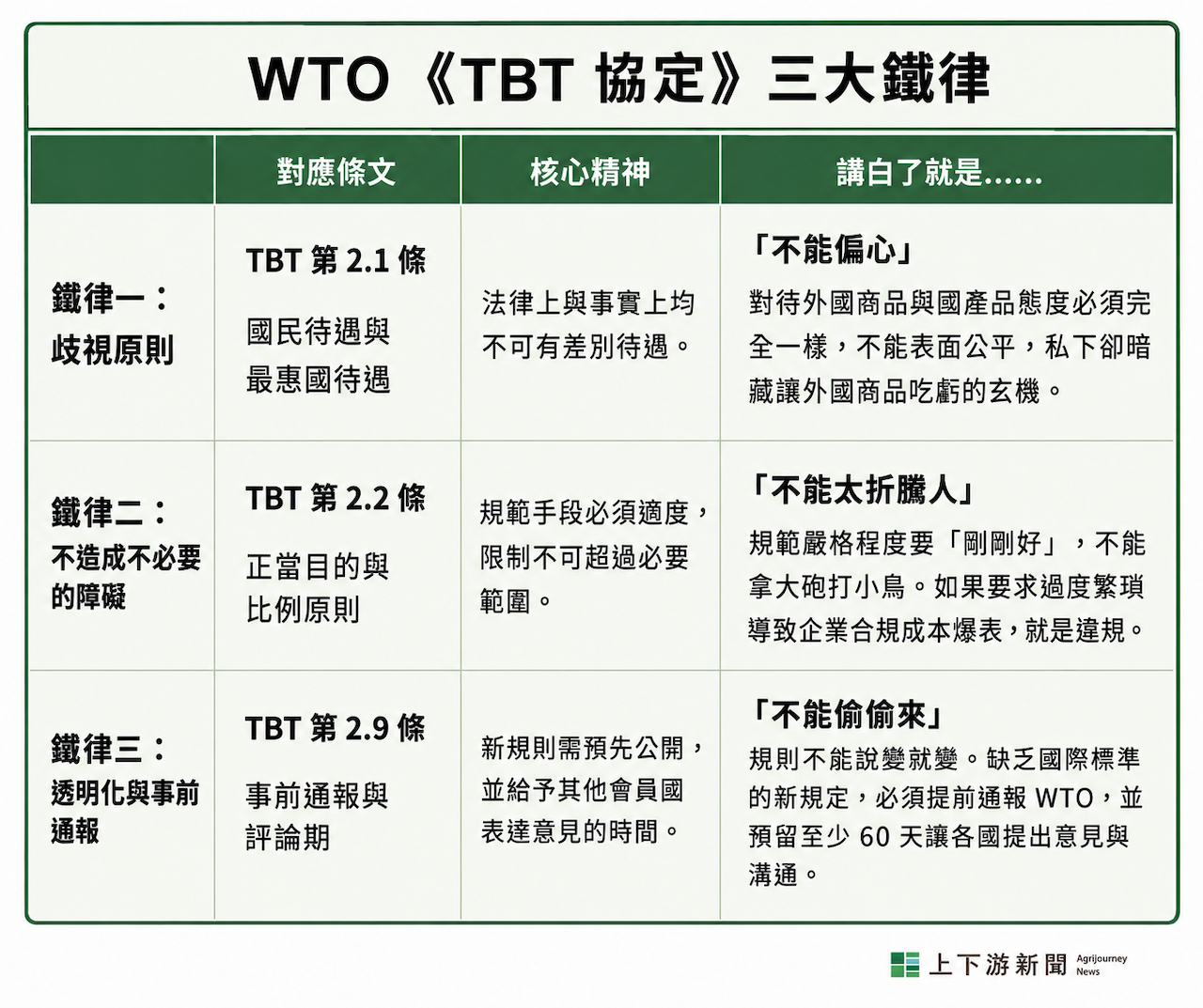 WTO《TBT 協定》三大鐵律

| | 對應條文 | 核心精神 | 講白了就是...... |
|---|---|---|---|
| 鐵律一：歧視原則 | TBT 第 2.1 條 國民待遇與最惠國待遇 | 法律上與事實上均不可有差別待遇。 | 「不能偏心」 對待外國商品與國產品態度必須完全一樣，不能表面公平，私下卻暗藏讓外國商品吃虧的玄機。 |
| 鐵律二：不造成不必要的障礙 | TBT 第 2.2 條 正當目的與比例原則 | 規範手段必須適度，限制不可超過必要範圍。 | 「不能太折騰人」 規範嚴格程度要「剛剛好」，不能拿大砲打小鳥。如果要求過度繁瑣導致企業合規成本爆表，就是違規。 |
| 鐵律三：透明化與事前通報 | TBT 第 2.9 條 事前通報與評論期 | 新規則需預先公開，並給予其他會員國表達意見的時間。 | 「不能偷偷來」 規則不能說變就變。缺乏國際標準的新規定，必須提前通報 WTO，並預留至少 60 天讓各國提出意見與溝通。 |

上下游新聞 Agrijourney News